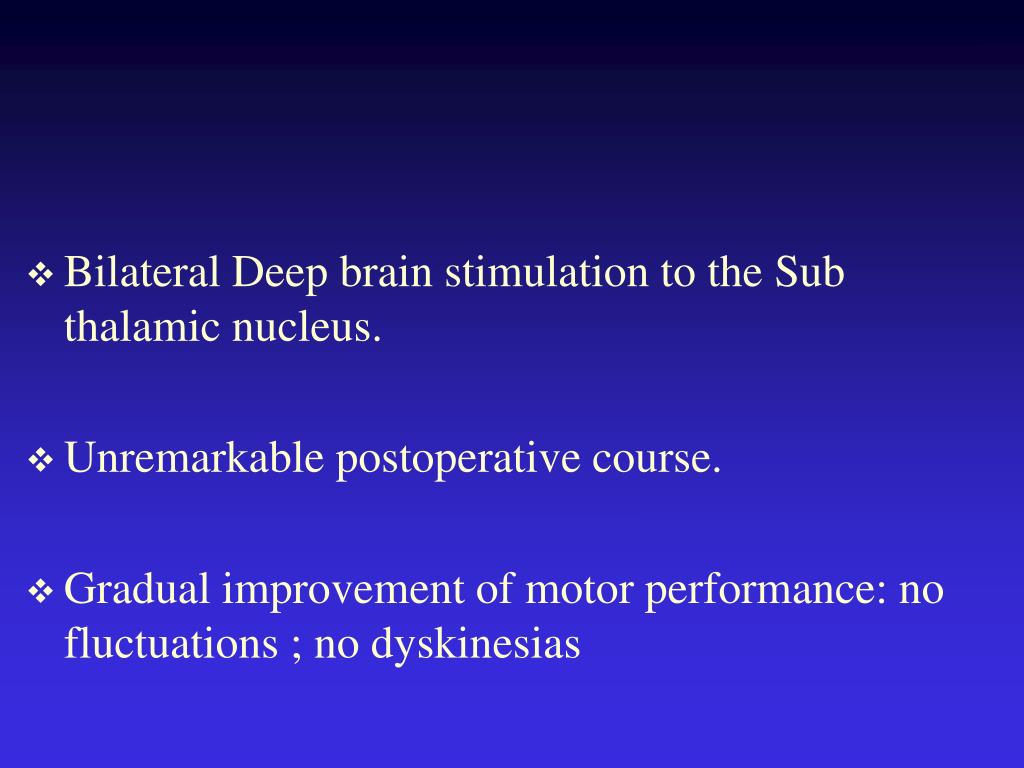 ❖ Bilateral Deep brain stimulation to the Sub thalamic nucleus.

❖ Unremarkable postoperative course.

❖ Gradual improvement of motor performance: no fluctuations ; no dyskinesias